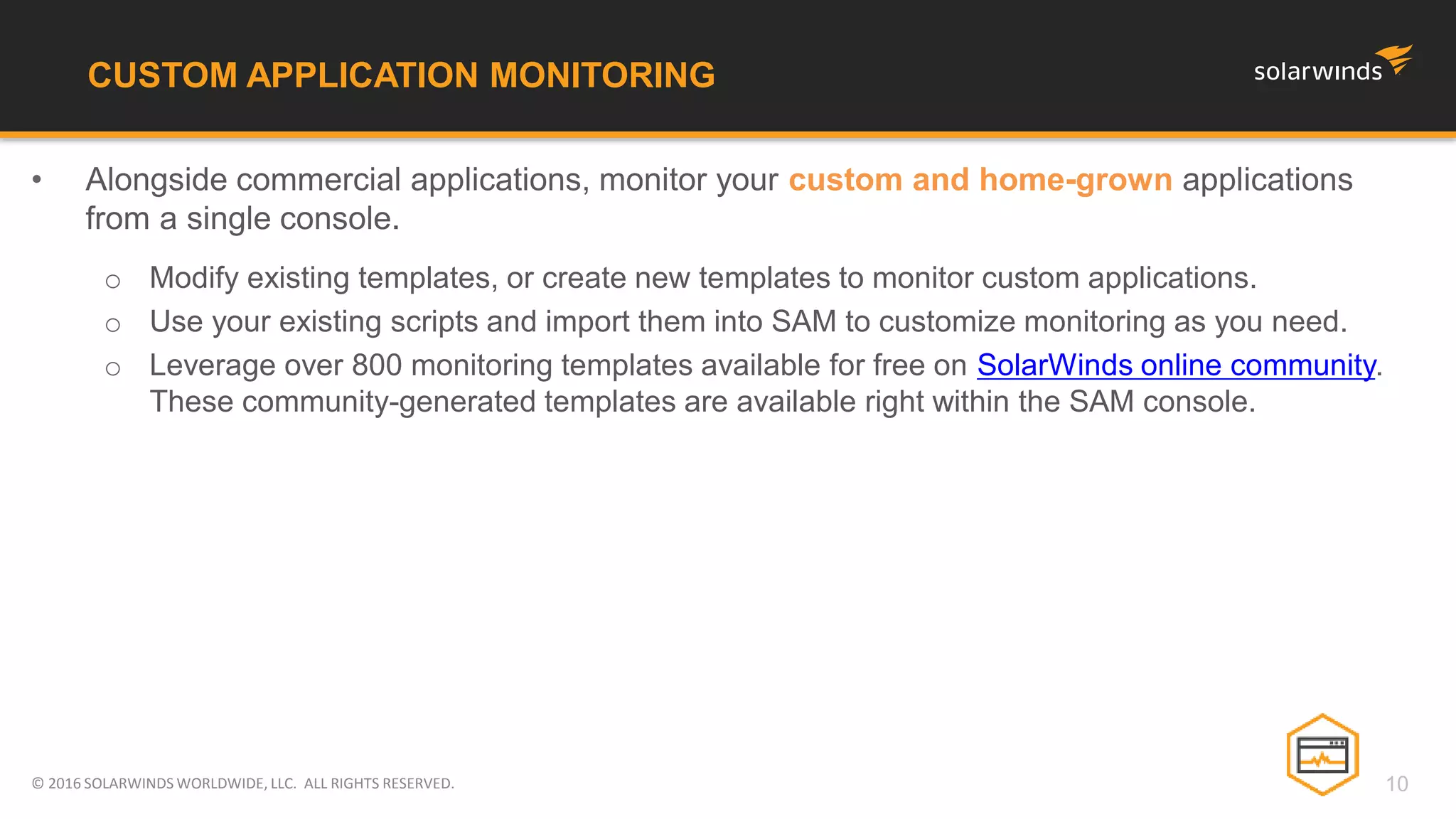 CUSTOM APPLICATION MONITORING

solarwinds

• Alongside commercial applications, monitor your custom and home-grown applications from a single console.

○ Modify existing templates, or create new templates to monitor custom applications.
○ Use your existing scripts and import them into SAM to customize monitoring as you need.
○ Leverage over 800 monitoring templates available for free on SolarWinds online community. These community-generated templates are available right within the SAM console.

© 2016 SOLARWINDS WORLDWIDE, LLC. ALL RIGHTS RESERVED.

10